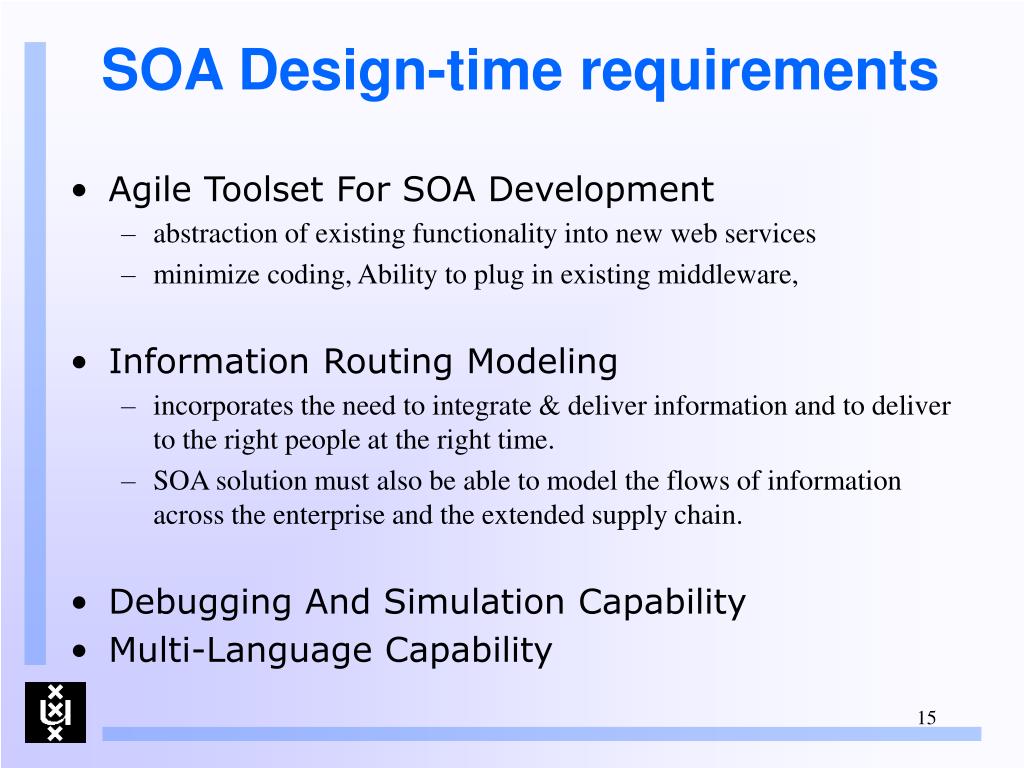 SOA Design-time requirements

• Agile Toolset For SOA Development
– abstraction of existing functionality into new web services
– minimize coding, Ability to plug in existing middleware,

• Information Routing Modeling
– incorporates the need to integrate & deliver information and to deliver to the right people at the right time.
– SOA solution must also be able to model the flows of information across the enterprise and the extended supply chain.

• Debugging And Simulation Capability
• Multi-Language Capability

15